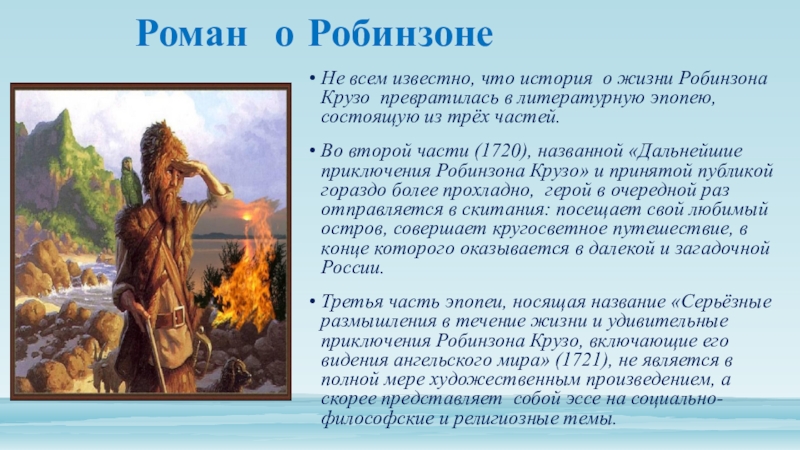 Роман о Робинзоне

• Не всем известно, что история о жизни Робинзона Крузо превратилась в литературную эпопею, состоящую из трёх частей.

• Во второй части (1720), названной «Дальнейшие приключения Робинзона Крузо» и принятой публикой гораздо более прохладно, герой в очередной раз отправляется в скитания: посещает свой любимый остров, совершает кругосветное путешествие, в конце которого оказывается в далекой и загадочной России.

• Третья часть эпопеи, носящая название «Серьёзные размышления в течение жизни и удивительные приключения Робинзона Крузо, включающие его видения ангельского мира» (1721), не является в полной мере художественным произведением, а скорее представляет собой эссе на социально-философские и религиозные темы.